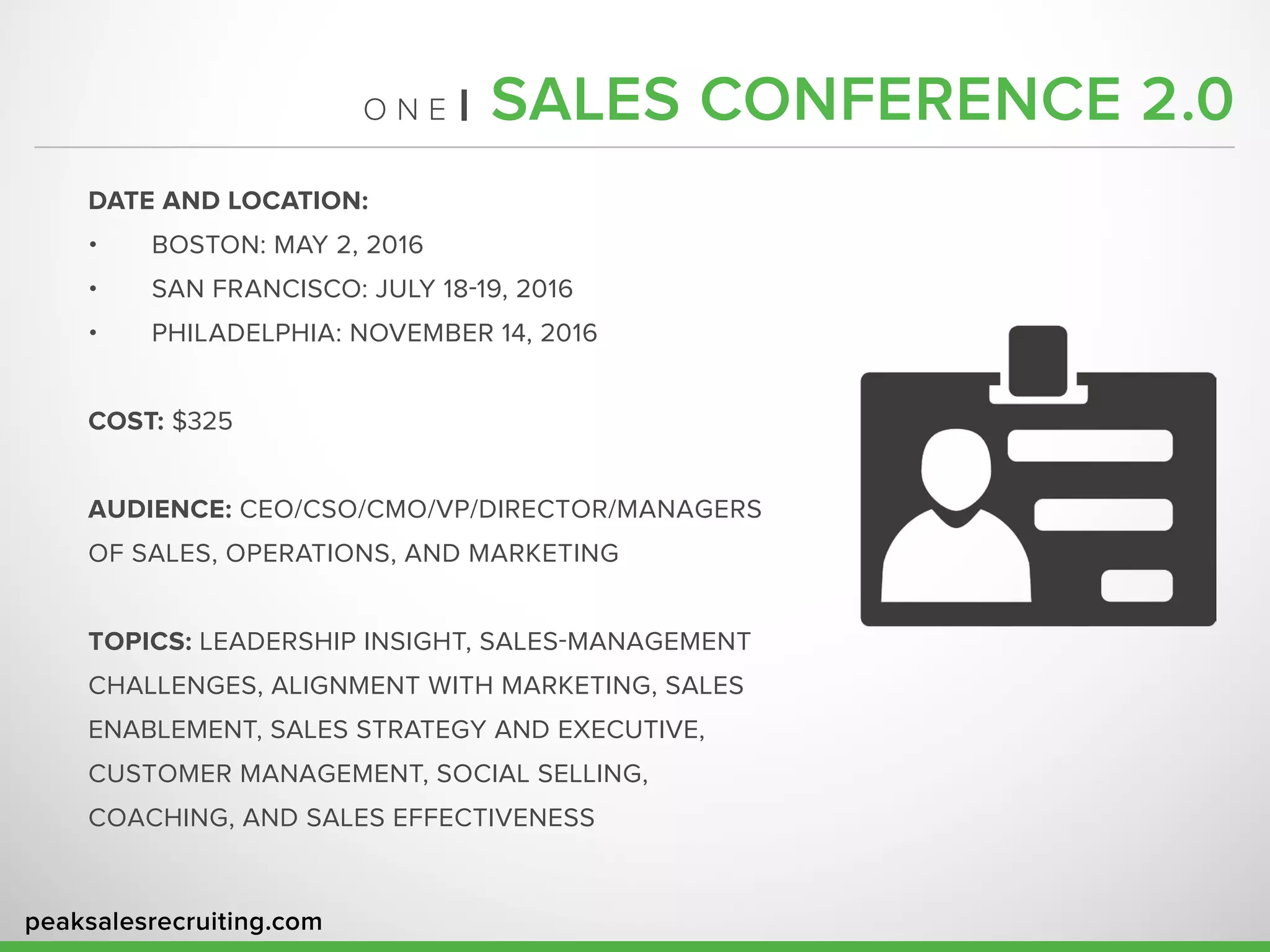 ONE | SALES CONFERENCE 2.0

DATE AND LOCATION:
• BOSTON: MAY 2, 2016
• SAN FRANCISCO: JULY 18-19, 2016
• PHILADELPHIA: NOVEMBER 14, 2016

COST: $325

AUDIENCE: CEO/CSO/CMO/VP/DIRECTOR/MANAGERS OF SALES, OPERATIONS, AND MARKETING

TOPICS: LEADERSHIP INSIGHT, SALES-MANAGEMENT CHALLENGES, ALIGNMENT WITH MARKETING, SALES ENABLEMENT, SALES STRATEGY AND EXECUTIVE, CUSTOMER MANAGEMENT, SOCIAL SELLING, COACHING, AND SALES EFFECTIVENESS

peaksalesrecruiting.com